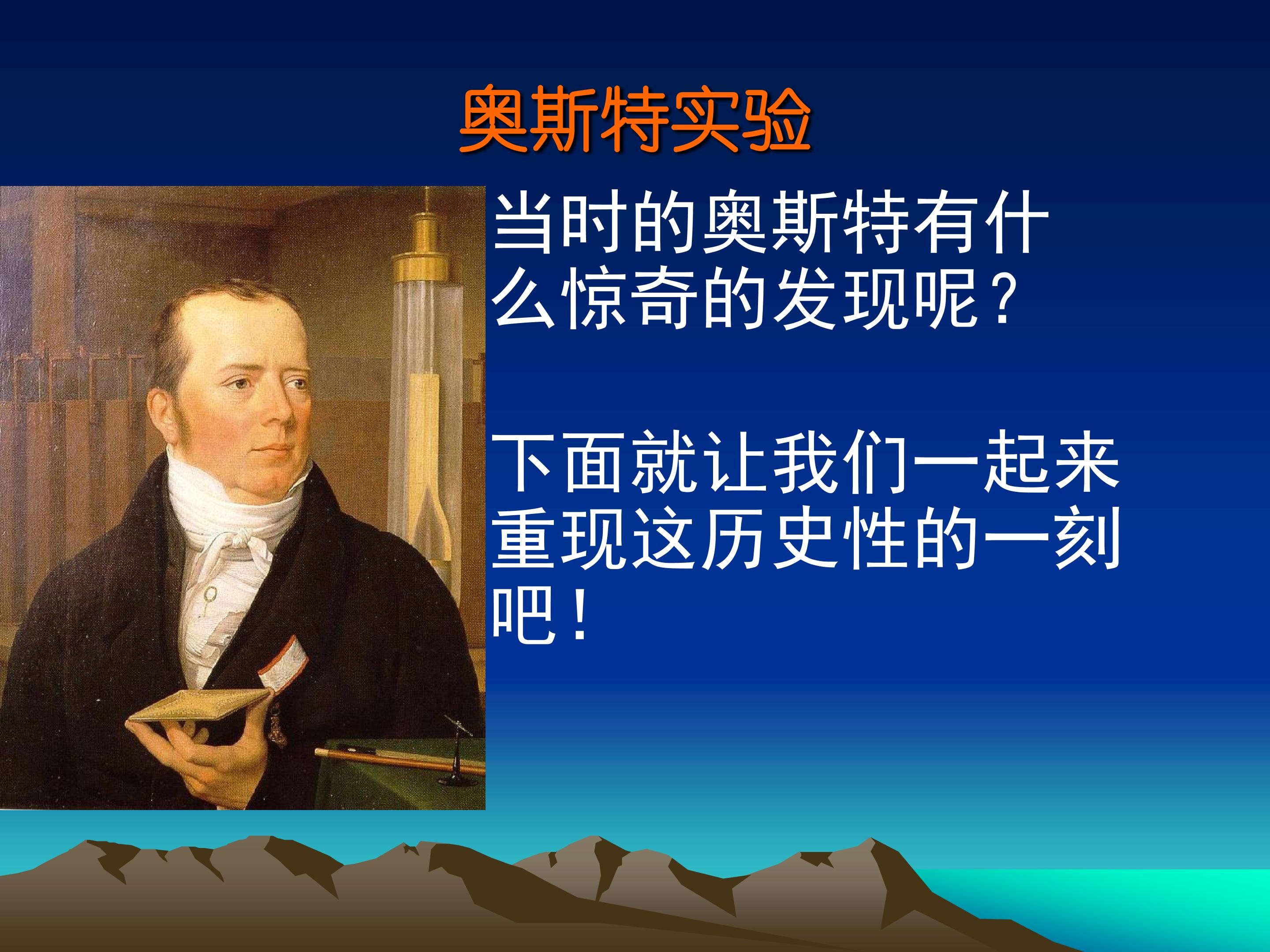 奥斯特实验

当时的奥斯特有什么惊奇的发现呢？

下面就让我们一起来重现这历史性的一刻吧！